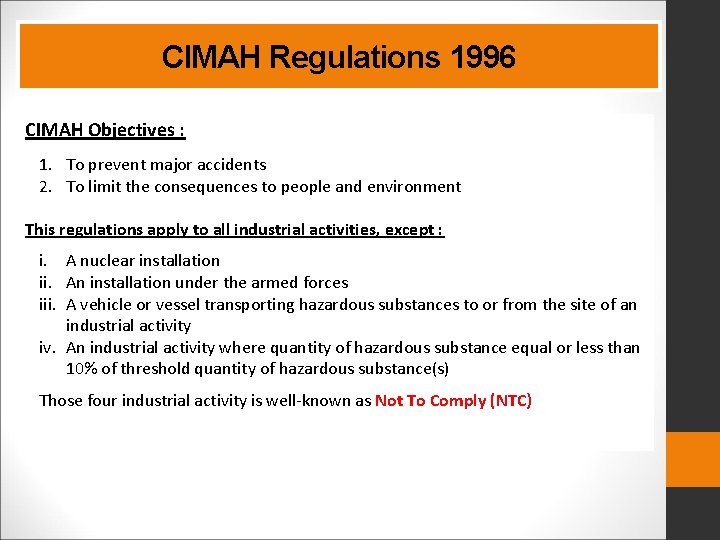 CIMAH Regulations 1996

CIMAH Objectives :

1. To prevent major accidents
2. To limit the consequences to people and environment

This regulations apply to all industrial activities, except :

i. A nuclear installation
ii. An installation under the armed forces
iii. A vehicle or vessel transporting hazardous substances to or from the site of an industrial activity
iv. An industrial activity where quantity of hazardous substance equal or less than 10% of threshold quantity of hazardous substance(s)

Those four industrial activity is well-known as Not To Comply (NTC)